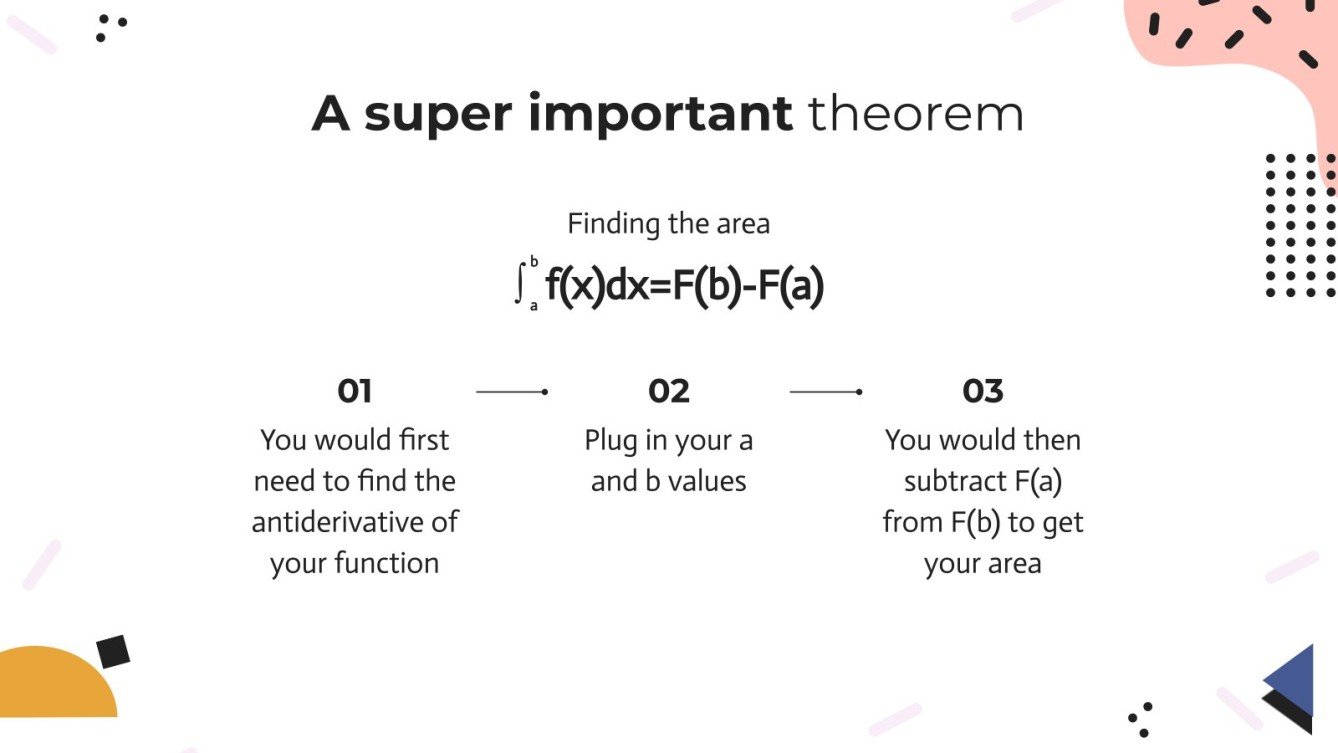 A super important theorem

Finding the area

$\int_a^b f(x)dx=F(b)-F(a)$

01

You would first need to find the antiderivative of your function

02

Plug in your a and b values

03

You would then subtract F(a) from F(b) to get your area